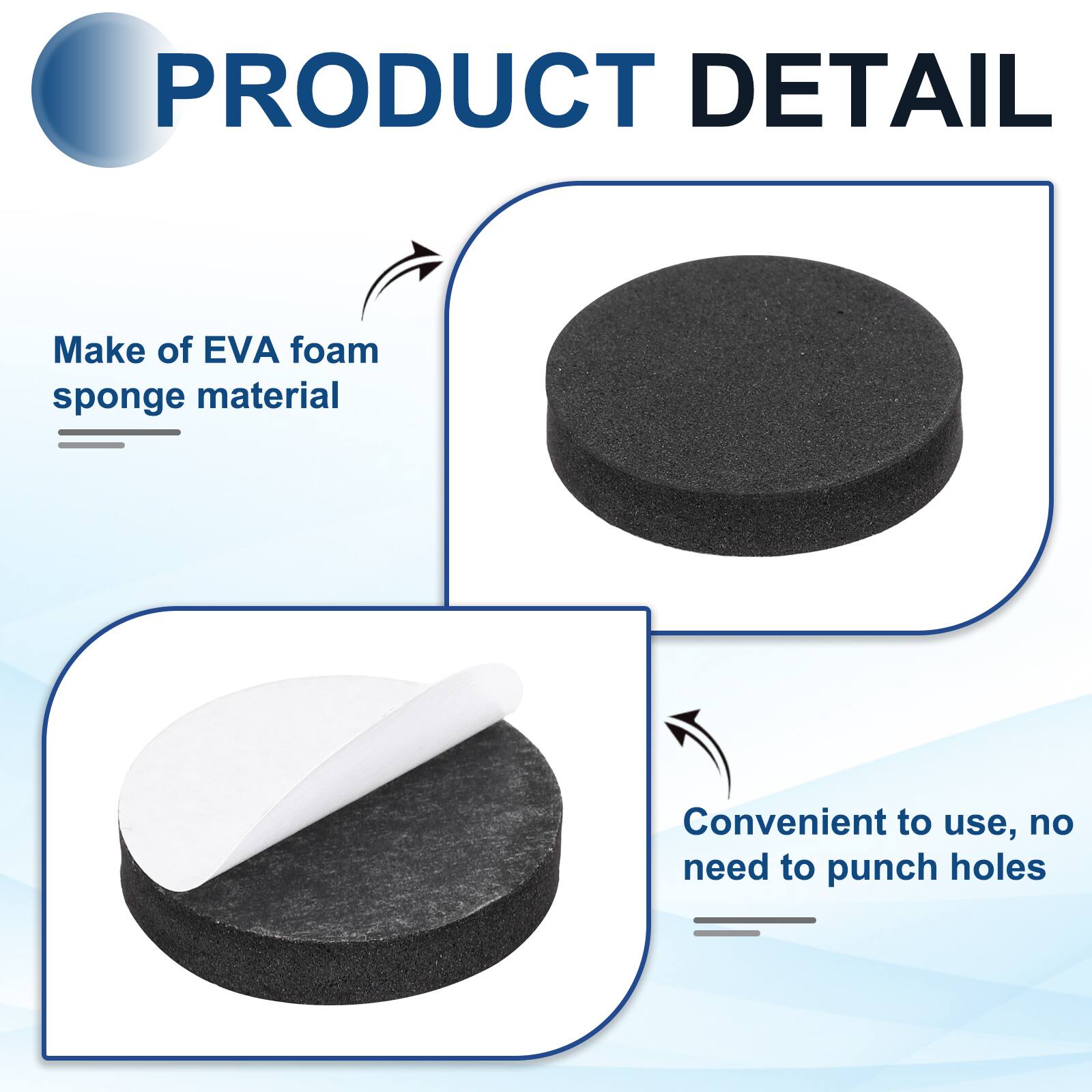 PRODUCT DETAIL

Make of EVA foam sponge material

Convenient to use, no need to punch holes